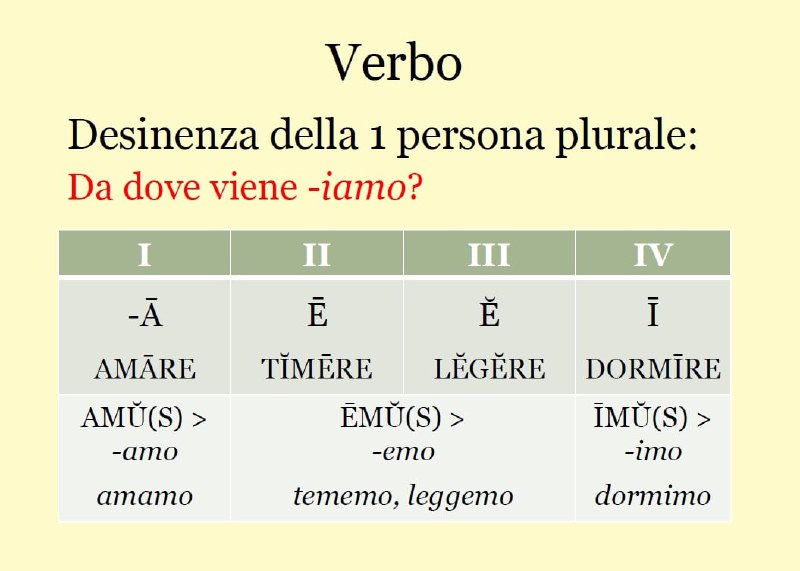 Verbo

Desinenza della 1 persona plurale:

Da dove viene -iamo?

| I | II | III | IV |
|---|---|---|---|
| -Ā AMĀRE | Ē TĬMĒRE | Ĕ LĔGĔRE | Ī DORMĪRE |
| AMŬ(S) > -amo amamo | ĒMŬ(S) > -emo tememo, leggemo | | ĪMŬ(S) > -imo dormimo |